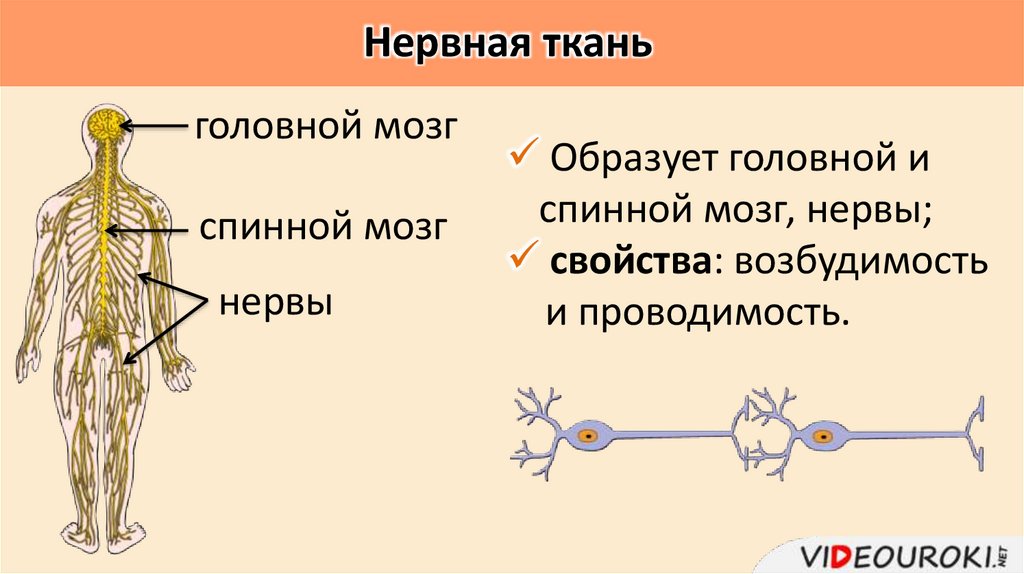 Нервная ткань

головной мозг

спинной мозг

нервы

✓ Образует головной и спинной мозг, нервы;

✓ свойства: возбудимость и проводимость.

VIDEOUROKI.NET